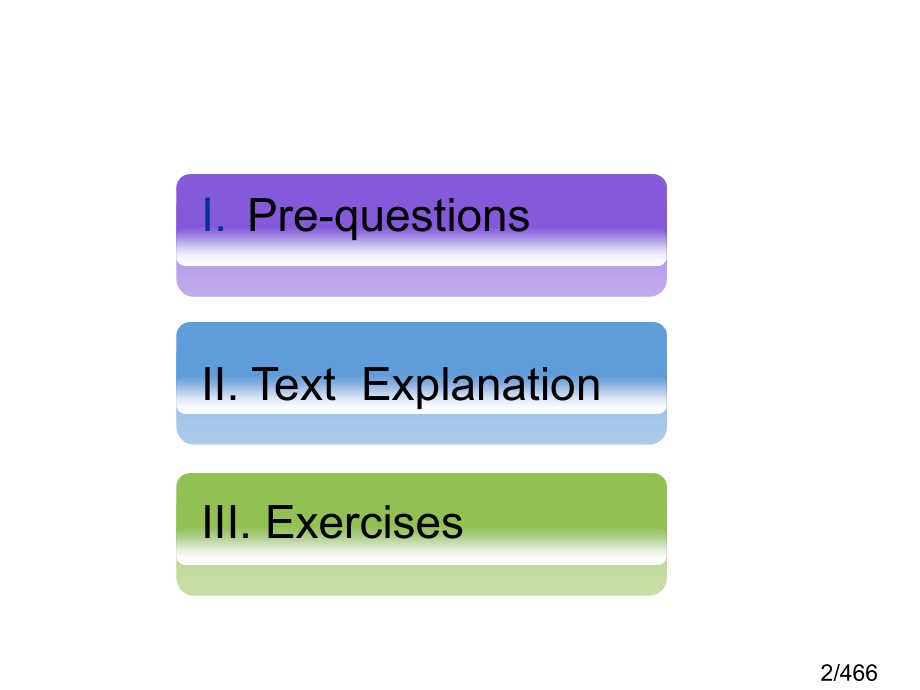 I. Pre-questions

II. Text Explanation

III. Exercises

2/466